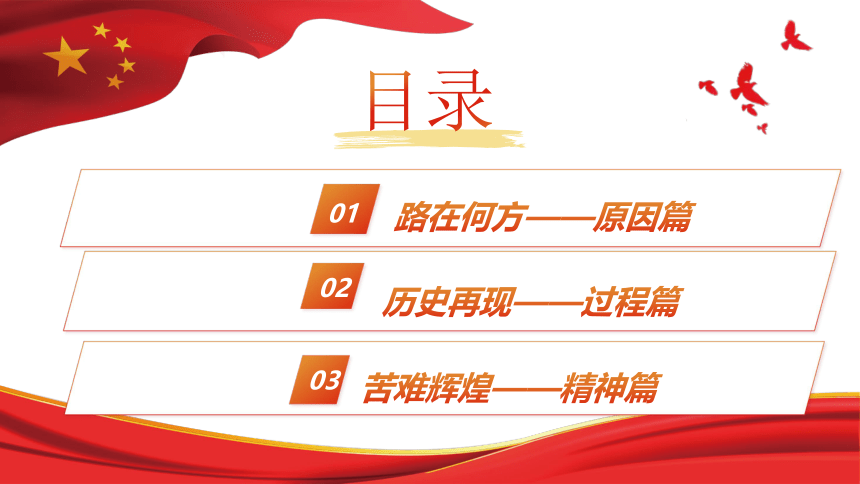 目录

01 路在何方——原因篇

02 历史再现——过程篇

03 苦难辉煌——精神篇